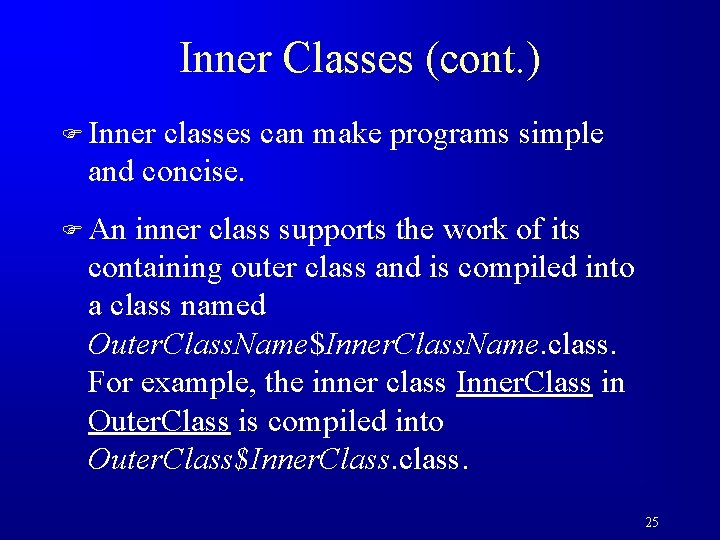 Inner Classes (cont.)

Inner classes can make programs simple and concise.

An inner class supports the work of its containing outer class and is compiled into a class named OuterClassName\$InnerClassName.class. For example, the inner class InnerClass in OuterClass is compiled into OuterClass\$InnerClass.class.

25